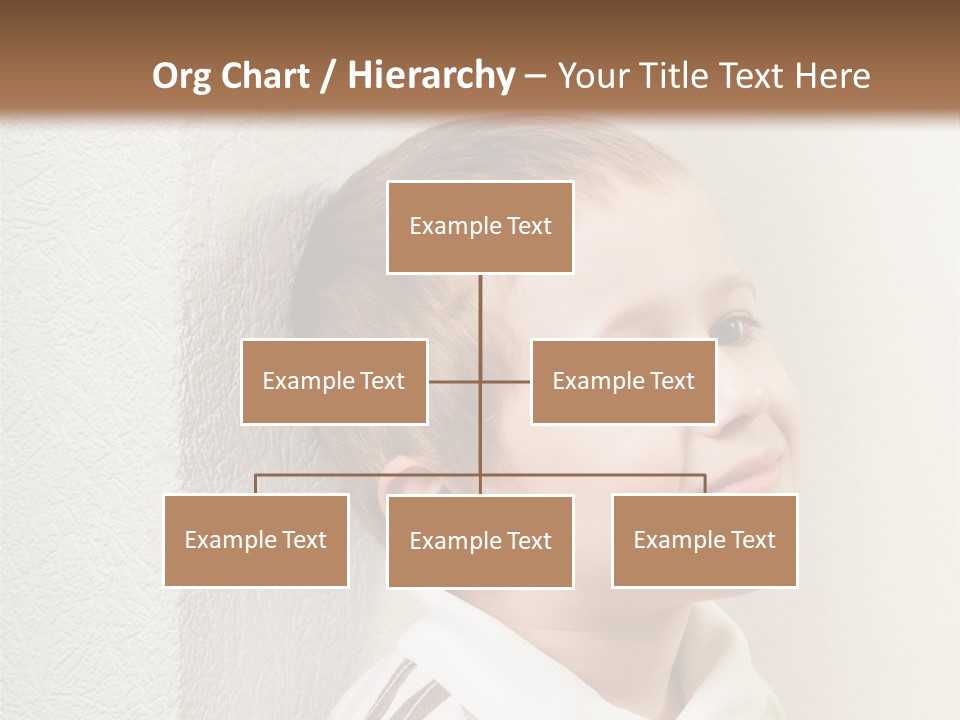 Org Chart / Hierarchy – Your Title Text Here

Example Text

Example Text

Example Text

Example Text

Example Text

Example Text